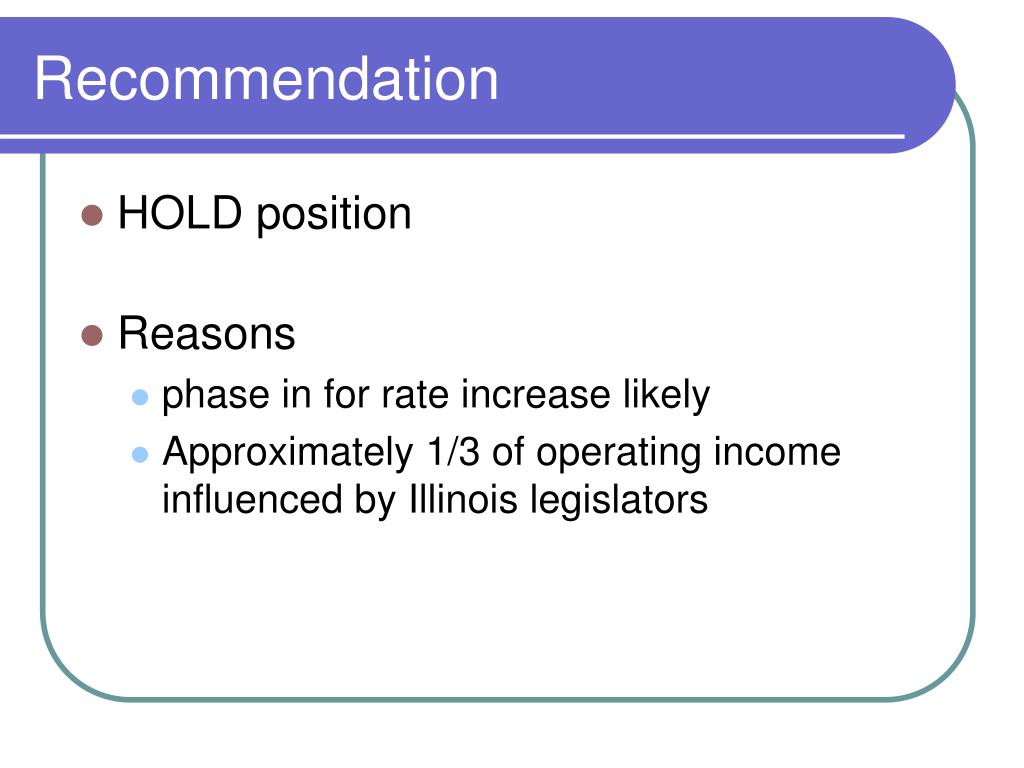 Recommendation

HOLD position

Reasons

phase in for rate increase likely

Approximately 1/3 of operating income influenced by Illinois legislators